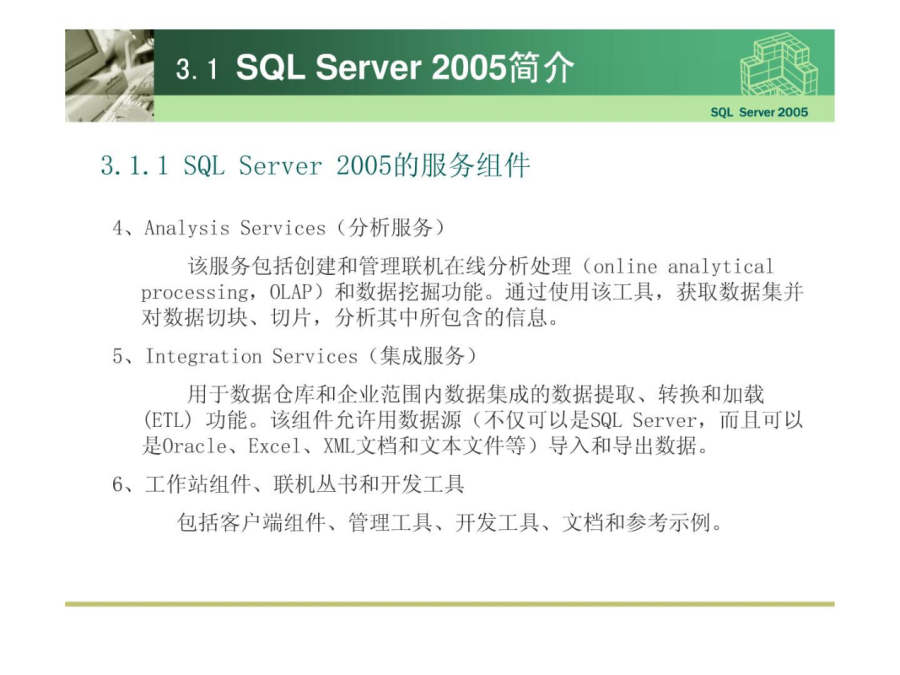 3.1 SQL Server 2005简介

SQL Server 2005

3.1.1 SQL Server 2005的服务组件

4、Analysis Services（分析服务）

该服务包括创建和管理联机在线分析处理（online analytical processing，OLAP）和数据挖掘功能。通过使用该工具，获取数据集并对数据切块、切片，分析其中所包含的信息。

5、Integration Services（集成服务）

用于数据仓库和企业范围内数据集成的数据提取、转换和加载(ETL) 功能。该组件允许用数据源（不仅可以是SQL Server，而且可以是Oracle、Excel、XML文档和文本文件等）导入和导出数据。

6、工作站组件、联机丛书和开发工具

包括客户端组件、管理工具、开发工具、文档和参考示例。